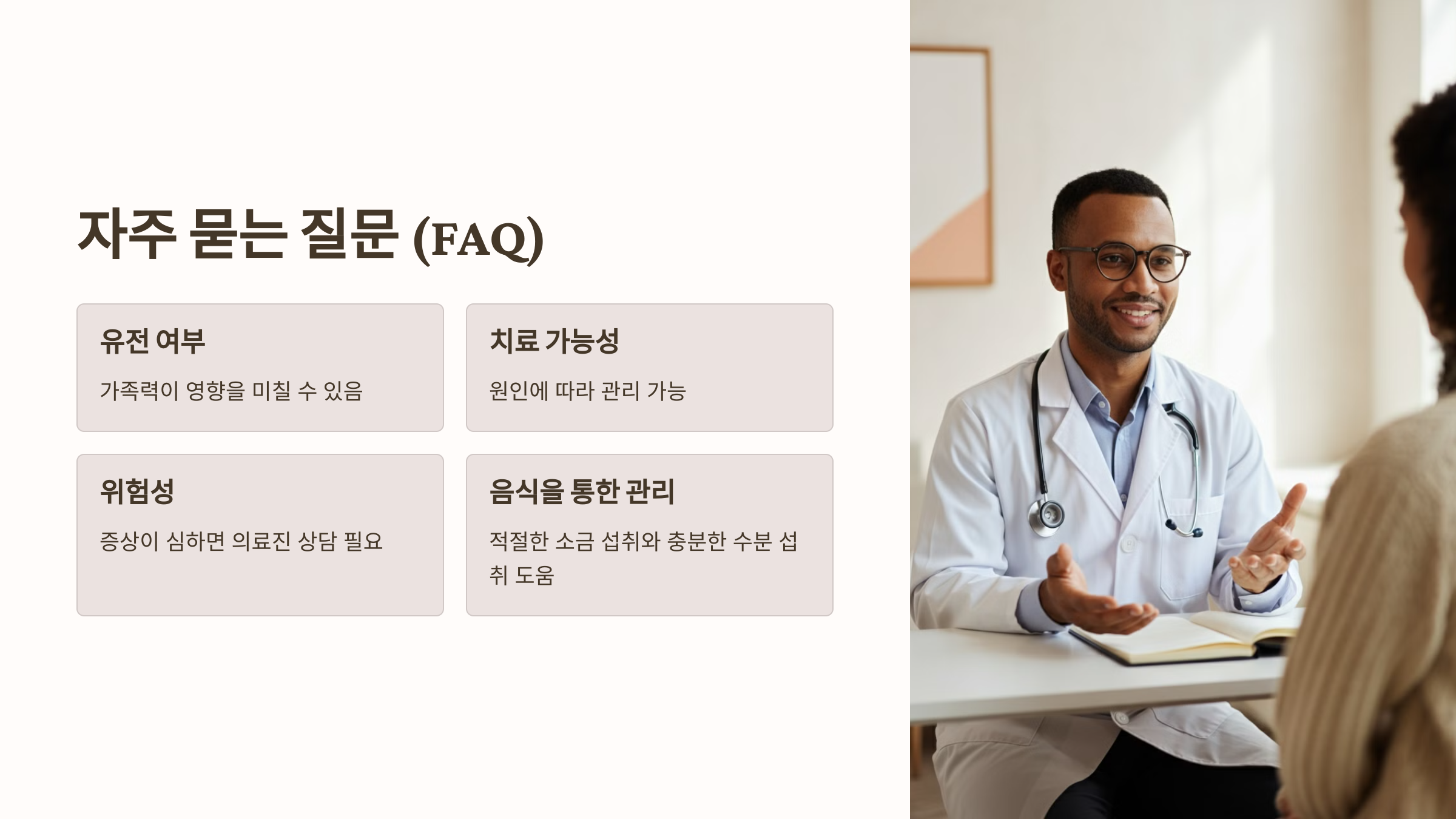 자주 묻는 질문 (FAQ)

유전 여부

가족력이 영향을 미칠 수 있음

치료 가능성

원인에 따라 관리 가능

위험성

증상이 심하면 의료진 상담 필요

음식을 통한 관리

적절한 소금 섭취와 충분한 수분 섭취 도움